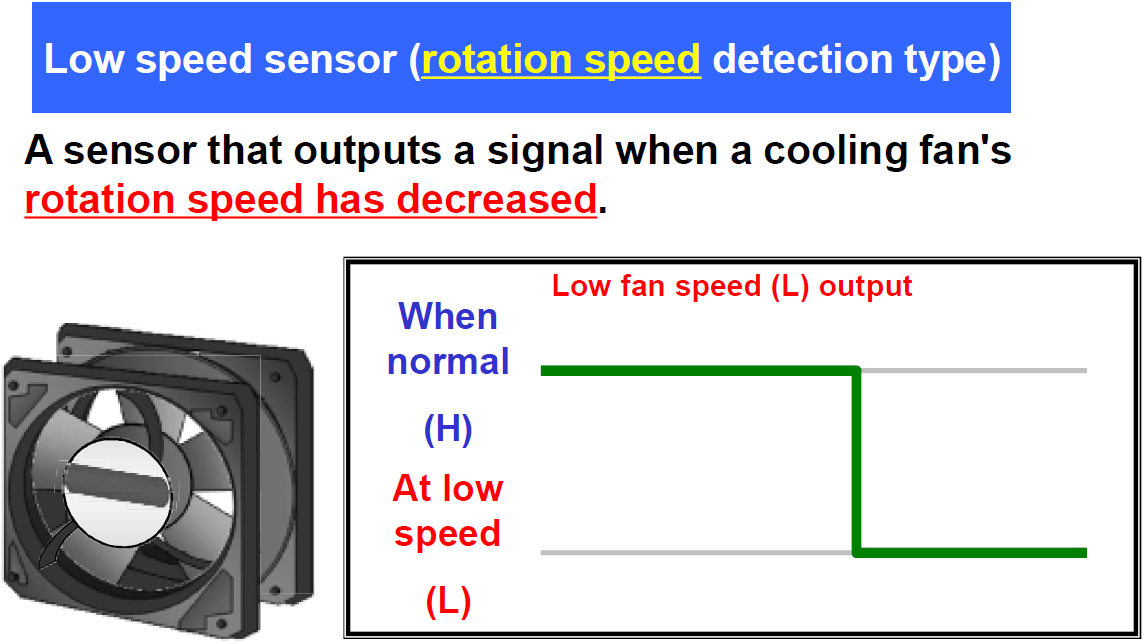 Low speed sensor (rotation speed detection type)

A sensor that outputs a signal when a cooling fan's rotation speed has decreased.

Low fan speed (L) output

When normal

(H)

At low speed

(L)